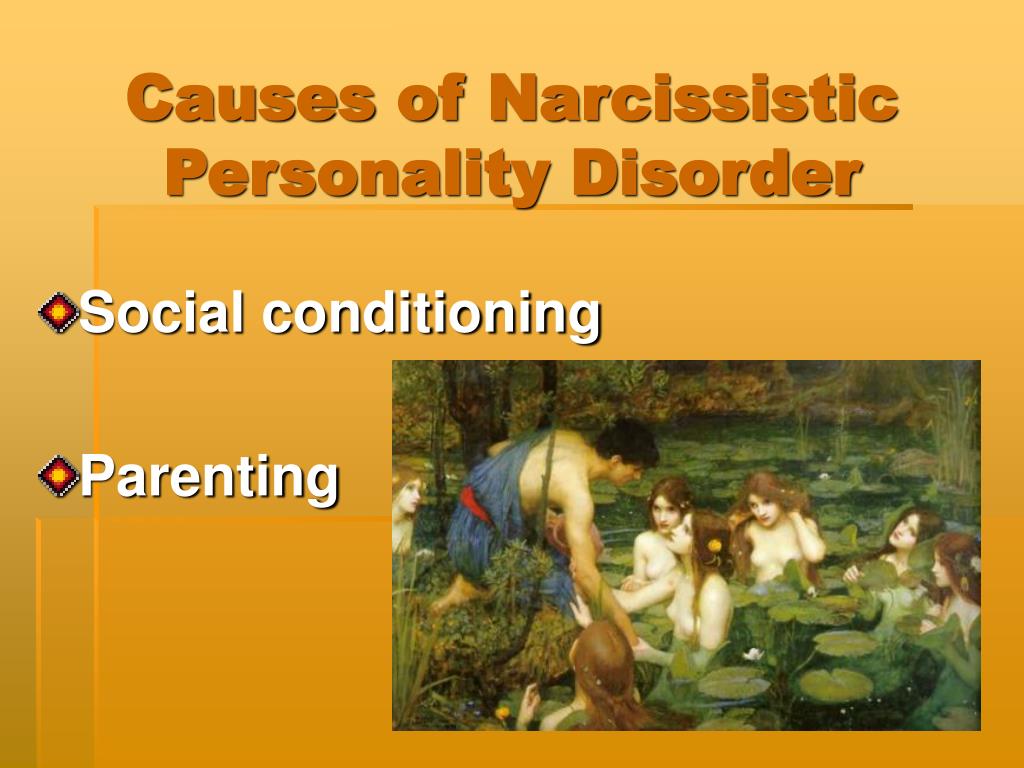 Causes of Narcissistic Personality Disorder

Social conditioning

Parenting